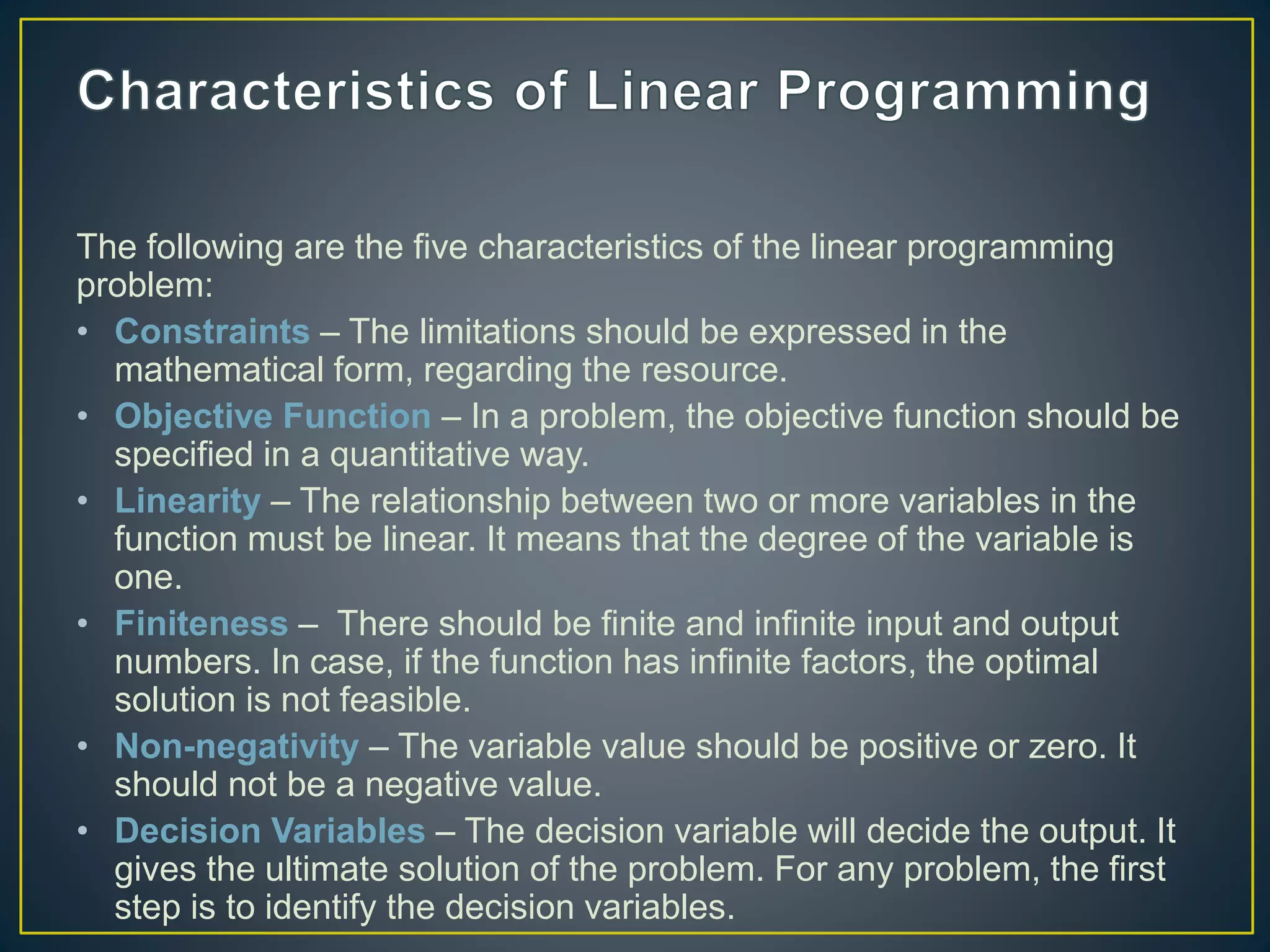 Characteristics of Linear Programming

The following are the five characteristics of the linear programming problem:

• Constraints – The limitations should be expressed in the mathematical form, regarding the resource.
• Objective Function – In a problem, the objective function should be specified in a quantitative way.
• Linearity – The relationship between two or more variables in the function must be linear. It means that the degree of the variable is one.
• Finiteness – There should be finite and infinite input and output numbers. In case, if the function has infinite factors, the optimal solution is not feasible.
• Non-negativity – The variable value should be positive or zero. It should not be a negative value.
• Decision Variables – The decision variable will decide the output. It gives the ultimate solution of the problem. For any problem, the first step is to identify the decision variables.